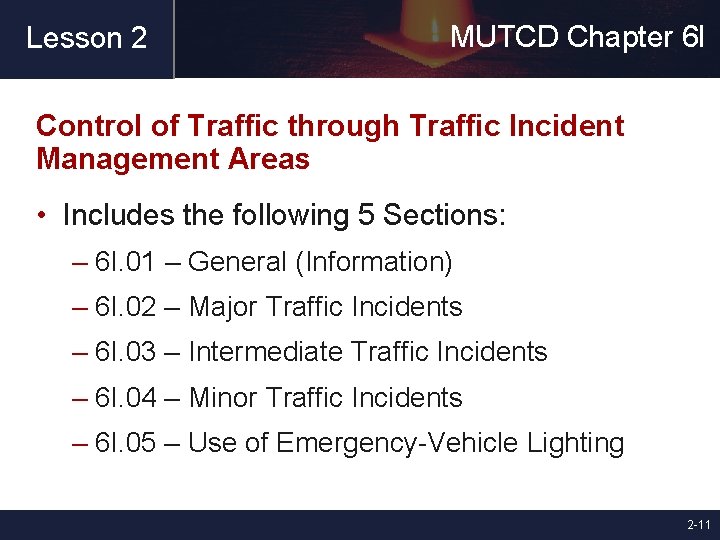 Lesson 2

MUTCD Chapter 6I

Control of Traffic through Traffic Incident Management Areas

• Includes the following 5 Sections:

– 6I.01 – General (Information)

– 6I.02 – Major Traffic Incidents

– 6I.03 – Intermediate Traffic Incidents

– 6I.04 – Minor Traffic Incidents

– 6I.05 – Use of Emergency-Vehicle Lighting

2-11